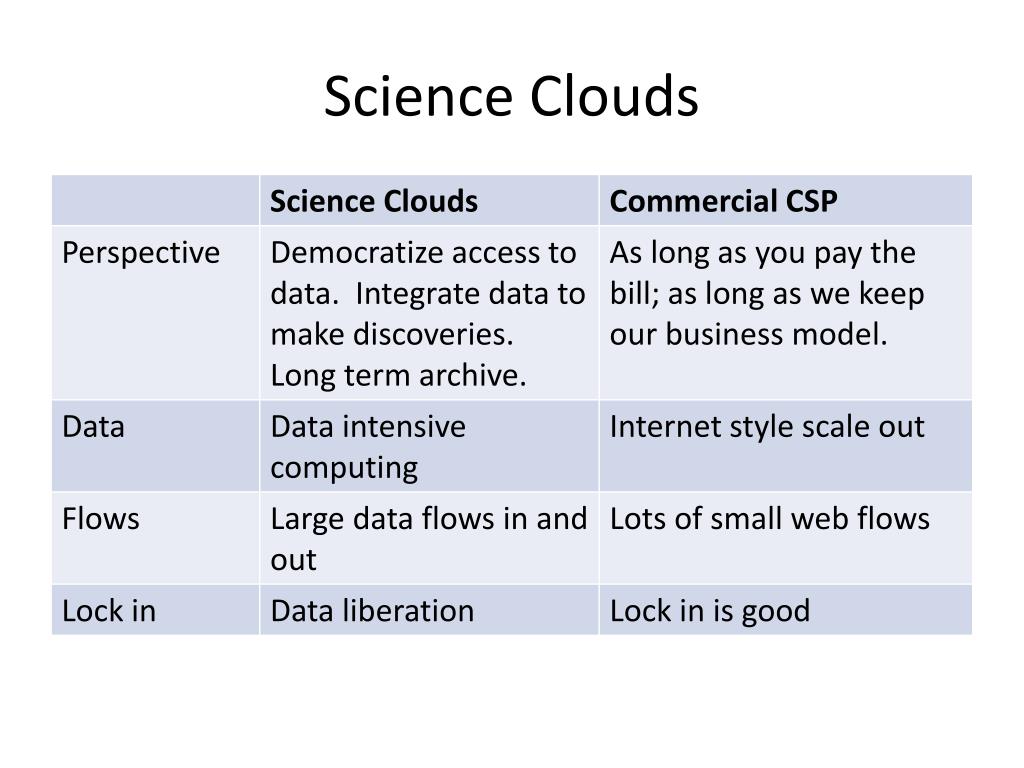 Science Clouds

| | Science Clouds | Commercial CSP |
|---|---|---|
| Perspective | Democratize access to data. Integrate data to make discoveries. Long term archive. | As long as you pay the bill; as long as we keep our business model. |
| Data | Data intensive computing | Internet style scale out |
| Flows | Large data flows in and out | Lots of small web flows |
| Lock in | Data liberation | Lock in is good |